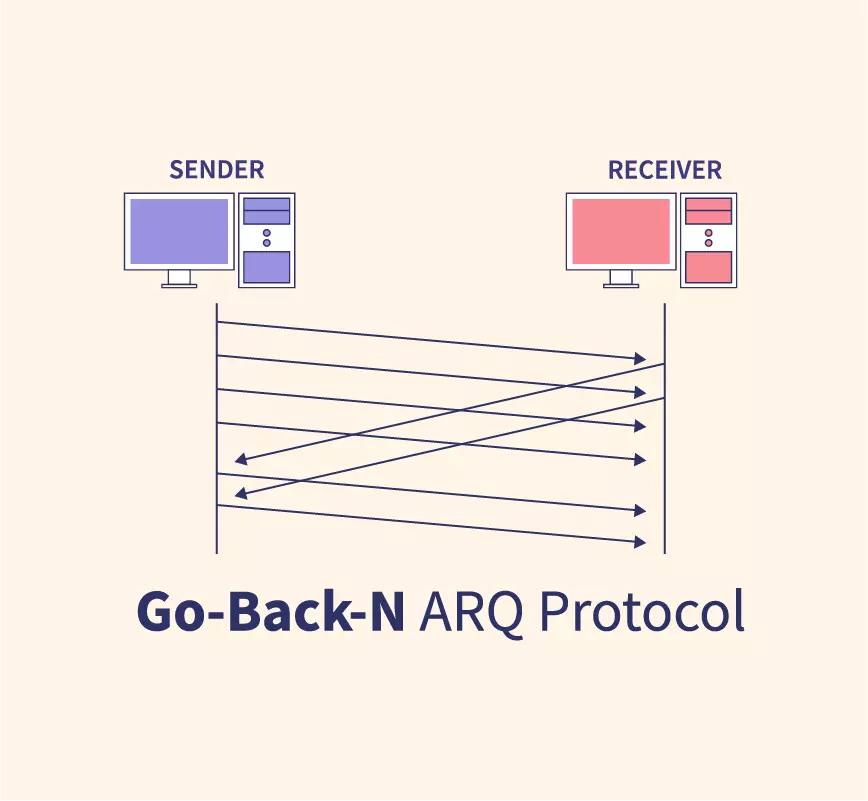 SENDER

RECEIVER

Go-Back-N ARQ Protocol